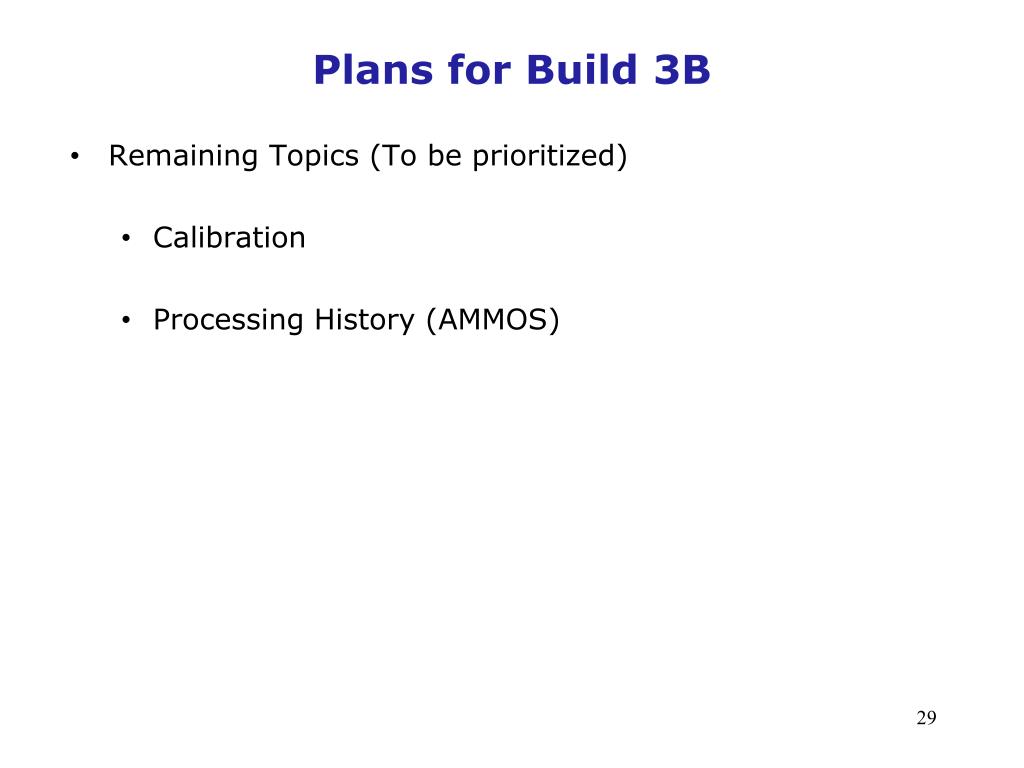 Plans for Build 3B

• Remaining Topics (To be prioritized)

• Calibration

• Processing History (AMMOS)

29